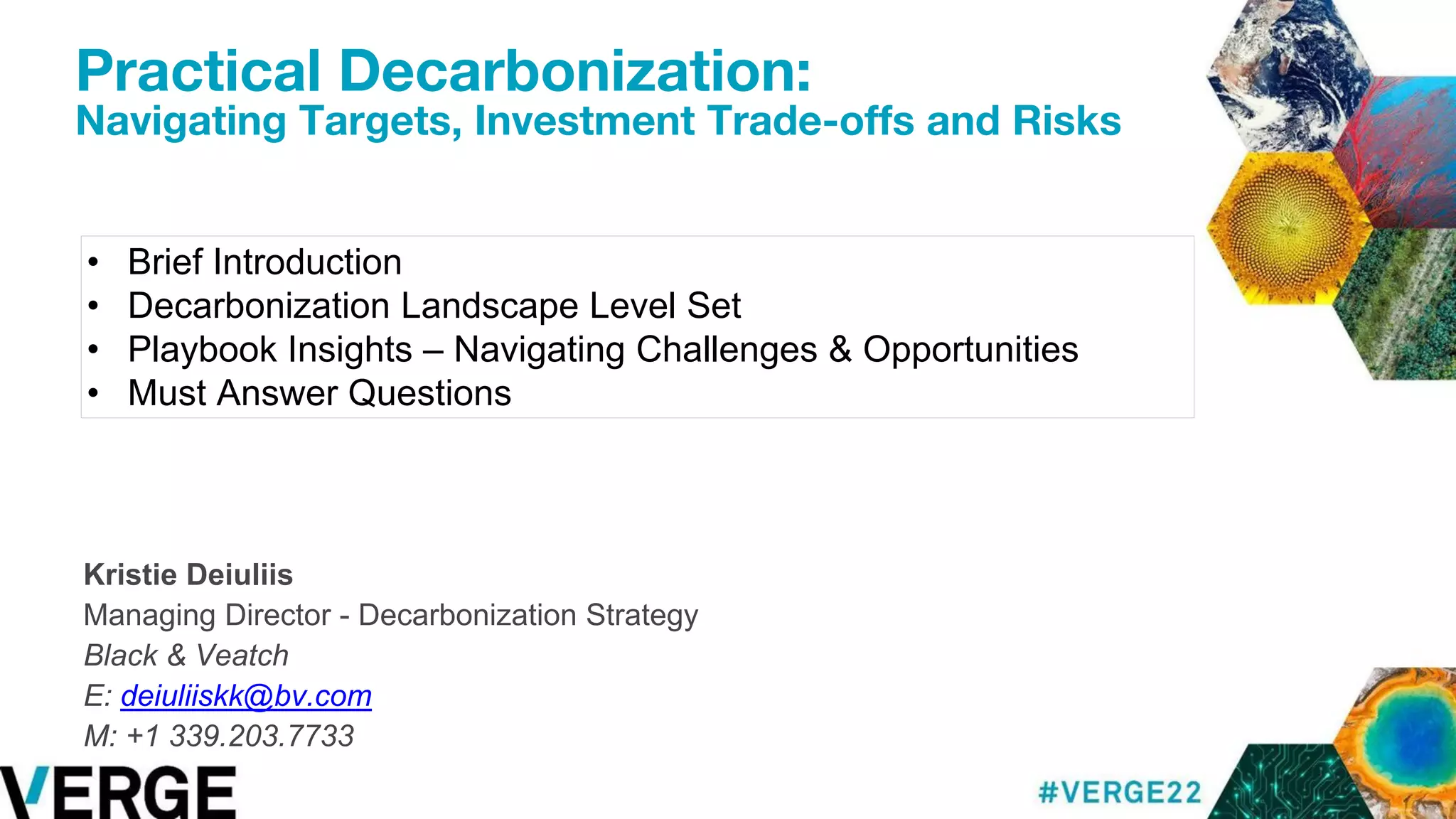 Practical Decarbonization:
Navigating Targets, Investment Trade-offs and Risks

• Brief Introduction
• Decarbonization Landscape Level Set
• Playbook Insights – Navigating Challenges & Opportunities
• Must Answer Questions

Kristie Deiuliis
Managing Director - Decarbonization Strategy
Black & Veatch
E: deiuliiskk@bv.com
M: +1 339.203.7733

VERGE

#VERGE22